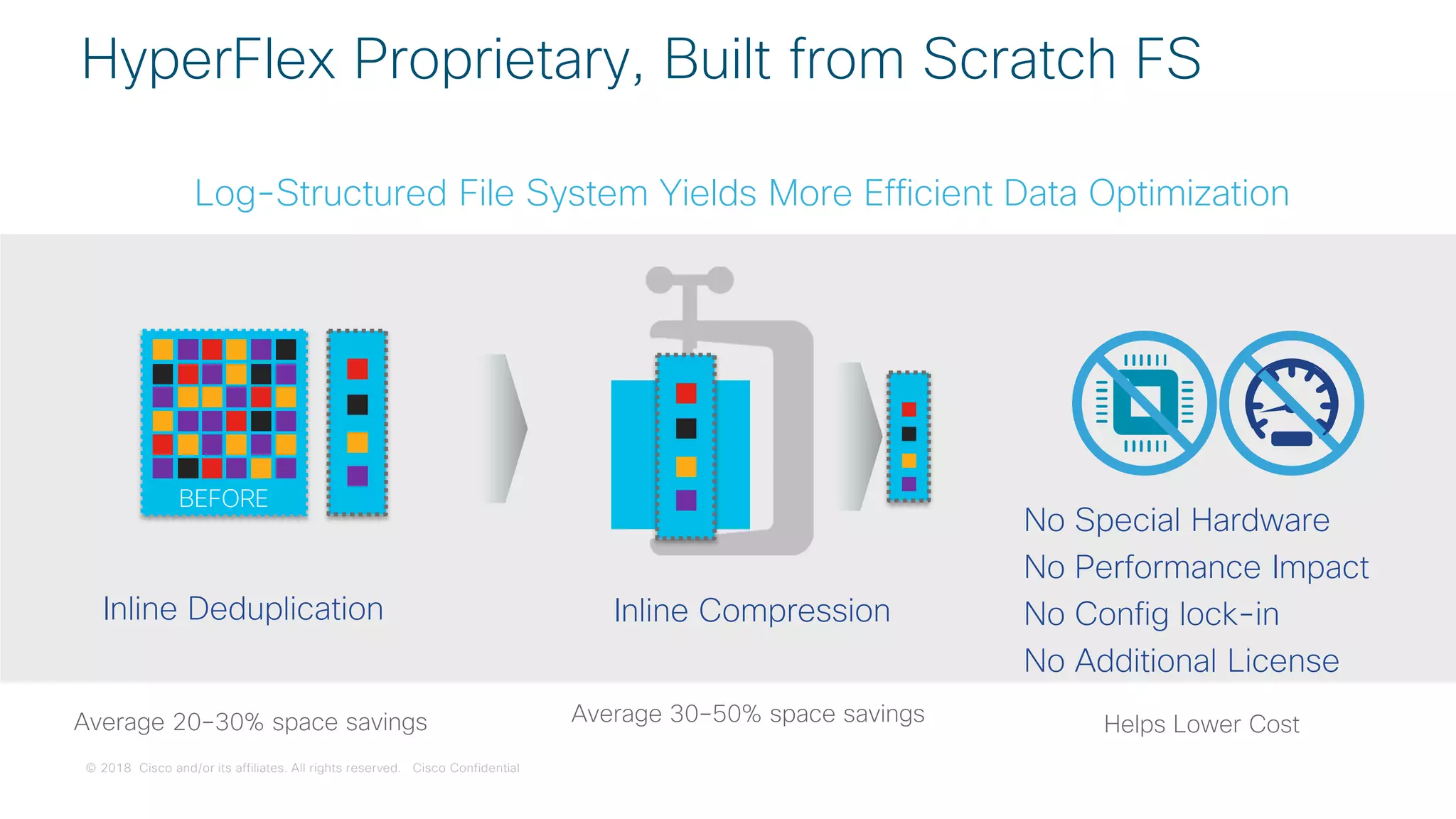 HyperFlex Proprietary, Built from Scratch FS

Log-Structured File System Yields More Efficient Data Optimization

BEFORE

Inline Deduplication

Inline Compression

No Special Hardware
No Performance Impact
No Config lock-in
No Additional License

Average 20-30% space savings

Average 30-50% space savings

Helps Lower Cost

© 2018 Cisco and/or its affiliates. All rights reserved. Cisco Confidential